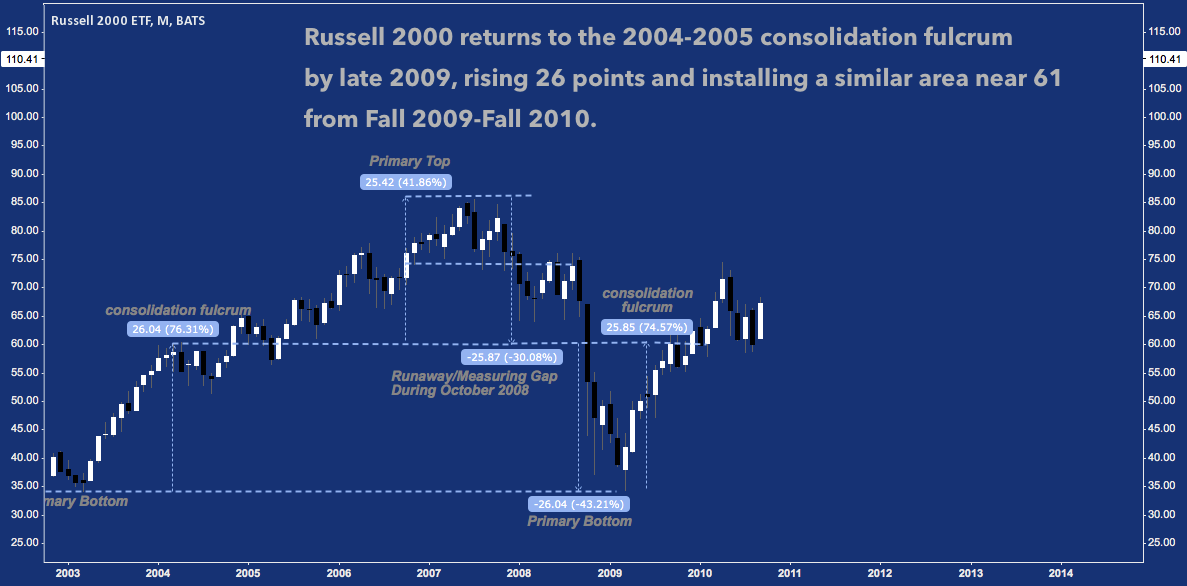 Russell 2000 ETF, M, BATS

Russell 2000 returns to the 2004-2005 consolidation fulcrum by late 2009, rising 26 points and installing a similar area near 61 from Fall 2009-Fall 2010.

Primary Top
25.42 (41.86%)

consolidation fulcrum
26.04 (76.31%)

consolidation fulcrum
25.85 (74.57%)

-25.87 (-30.08%)

Runaway/Measuring Gap
During October 2008

mary Bottom

-26.04 (-43.21%)
Primary Bottom

115.00
110.41
105.00
100.00
95.00
90.00
85.00
80.00
75.00
70.00
65.00
60.00
55.00
50.00
45.00
40.00
35.00
30.00
25.00

115.00
110.41
105.00
100.00
95.00
90.00
85.00
80.00
75.00
70.00
65.00
60.00
55.00
50.00
45.00
40.00
35.00
30.00
25.00

2003
2004
2005
2006
2007
2008
2009
2010
2011
2012
2013
2014